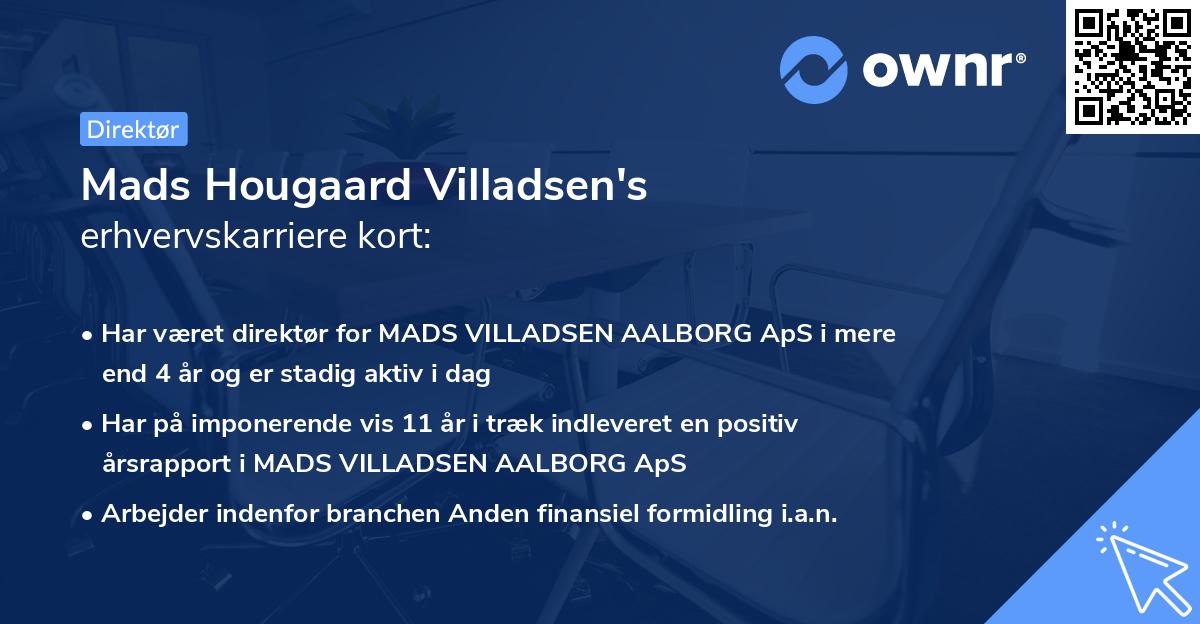 ownr®

Direktør

Mads Hougaard Villadsen's erhvervskarriere kort:

• Har været direktør for MADS VILLADSEN AALBORG ApS i mere end 4 år og er stadig aktiv i dag

• Har på imponerende vis 11 år i træk indleveret en positiv årsrapport i MADS VILLADSEN AALBORG ApS

• Arbejder indenfor branchen Anden finansiel formidling i.a.n.